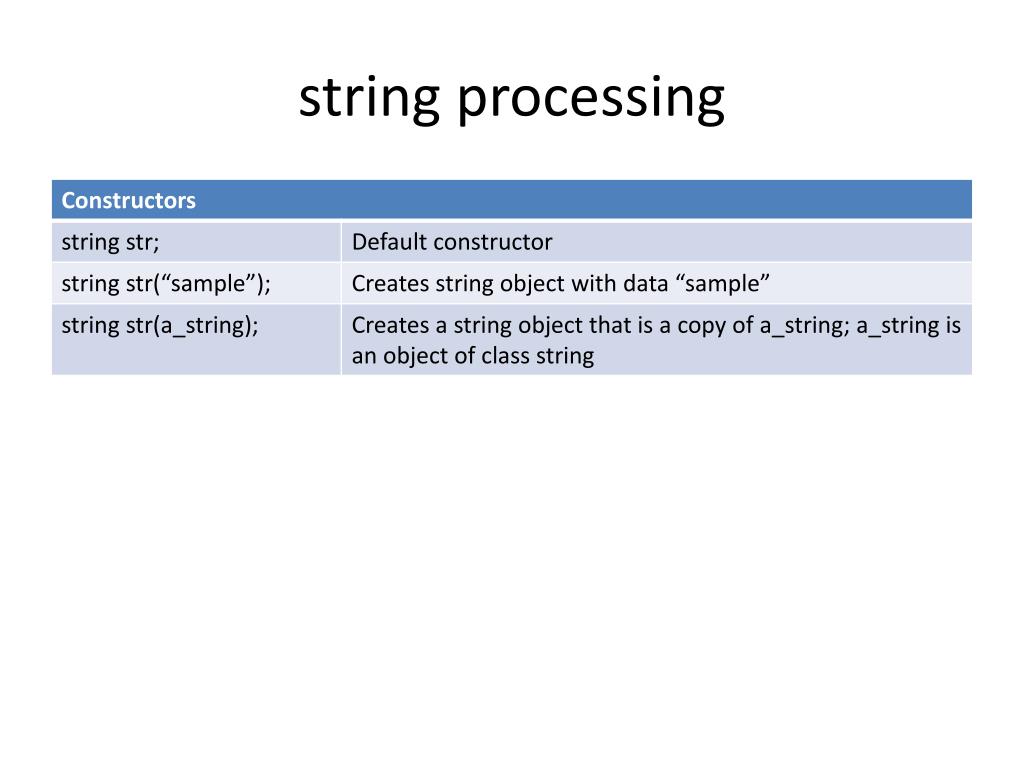 string processing

| Constructors | |
|---|---|
| string str; | Default constructor |
| string str(“sample”); | Creates string object with data “sample” |
| string str(a_string); | Creates a string object that is a copy of a_string; a_string is an object of class string |